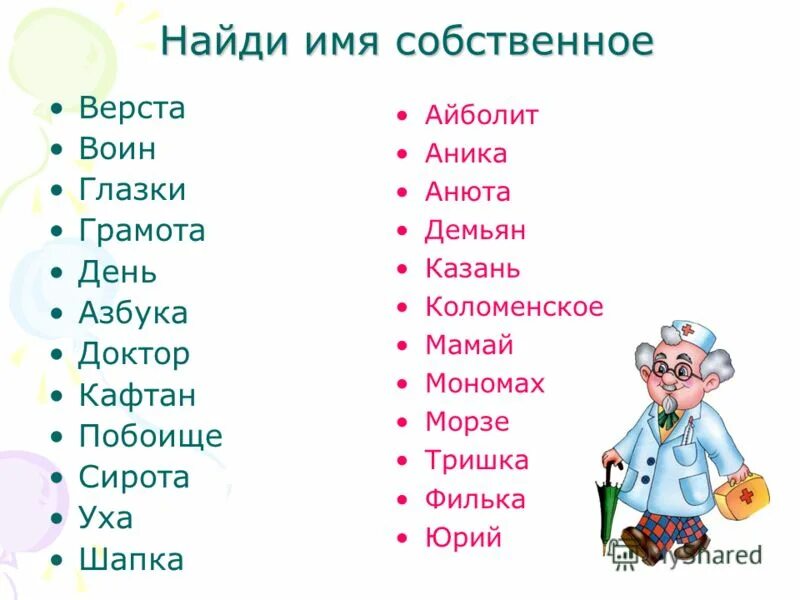 Найди имя собственное

• Верста
• Воин
• Глазки
• Грамота
• День
• Азбука
• Доктор
• Кафтан
• Побоище
• Сирота
• Уха
• Шапка

• Айболит
• Аника
• Анюта
• Демьян
• Казань
• Коломенское
• Мамай
• Мономах
• Морзе
• Тришка
• Филька
• Юрий

MyShared